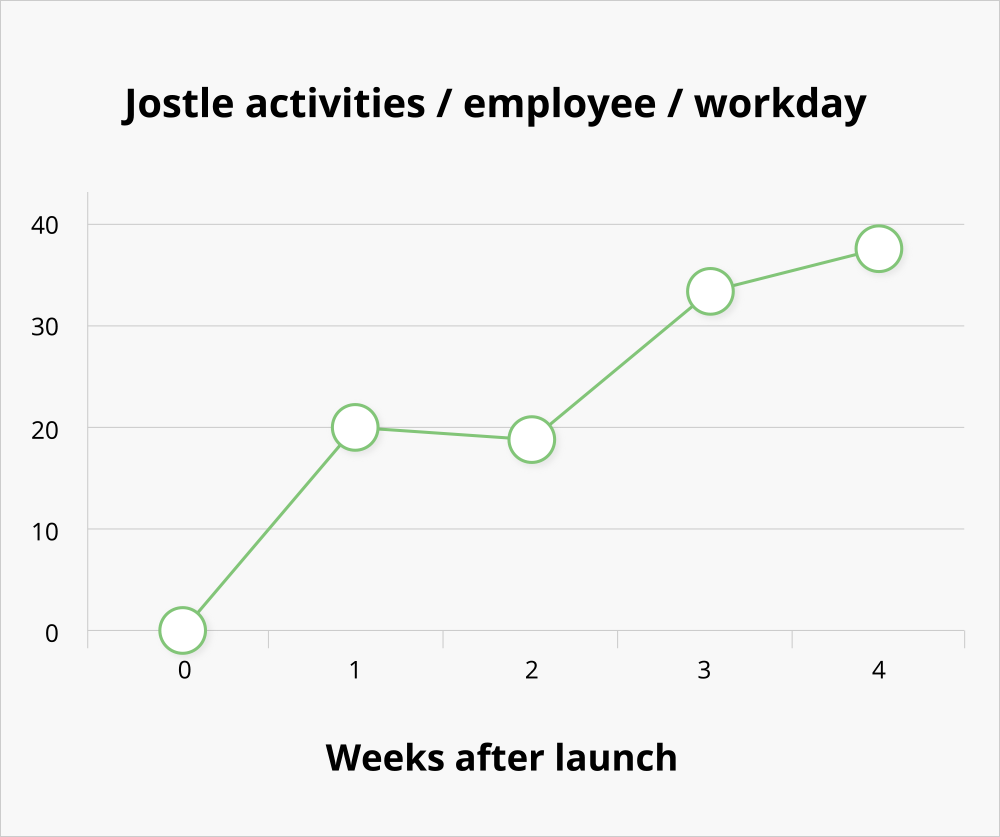 Jostle activities / employee / workday

40
30
20
10
0

0 1 2 3 4

Weeks after launch